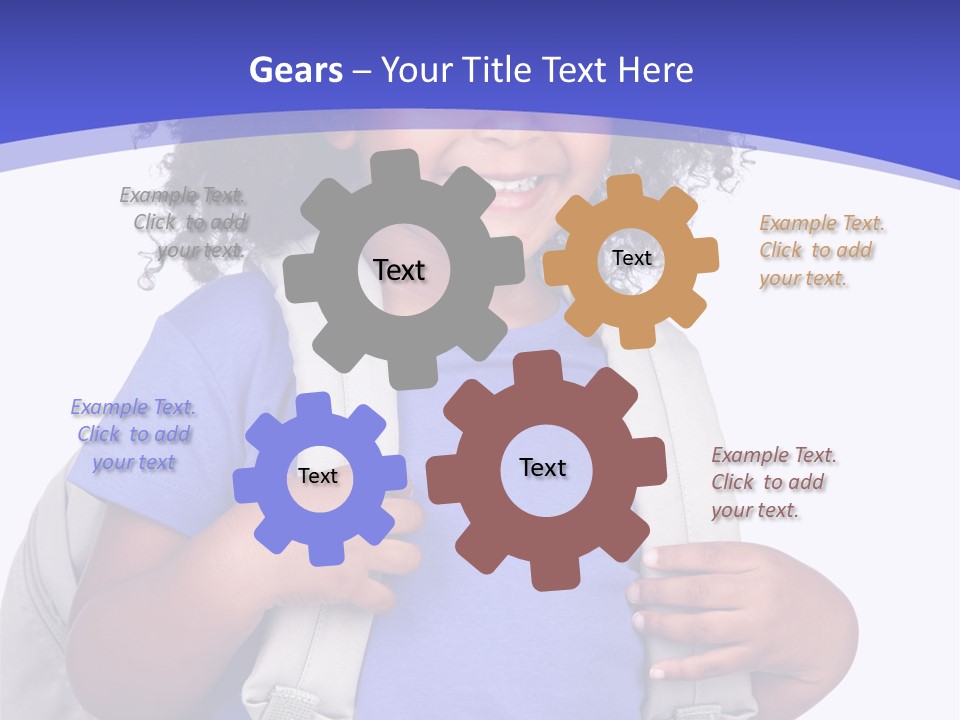 Gears – Your Title Text Here

Example Text. Click to add your text.

Text

Text

Example Text. Click to add your text.

Example Text. Click to add your text

Text

Text

Example Text. Click to add your text.